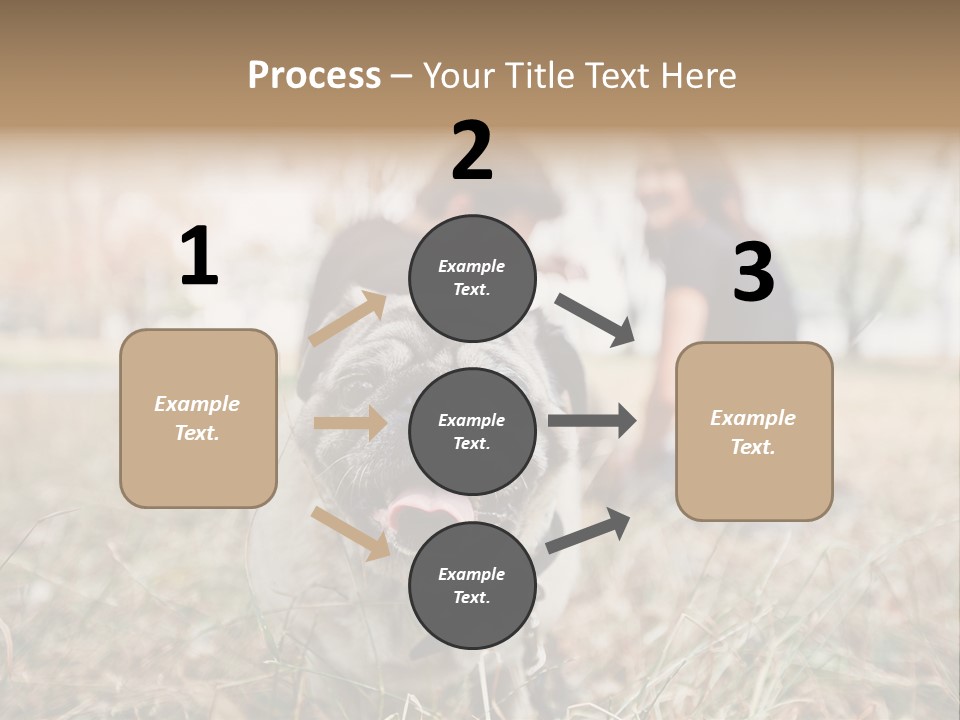 Process – Your Title Text Here

1

Example Text.

2

Example Text.

Example Text.

Example Text.

3

Example Text.